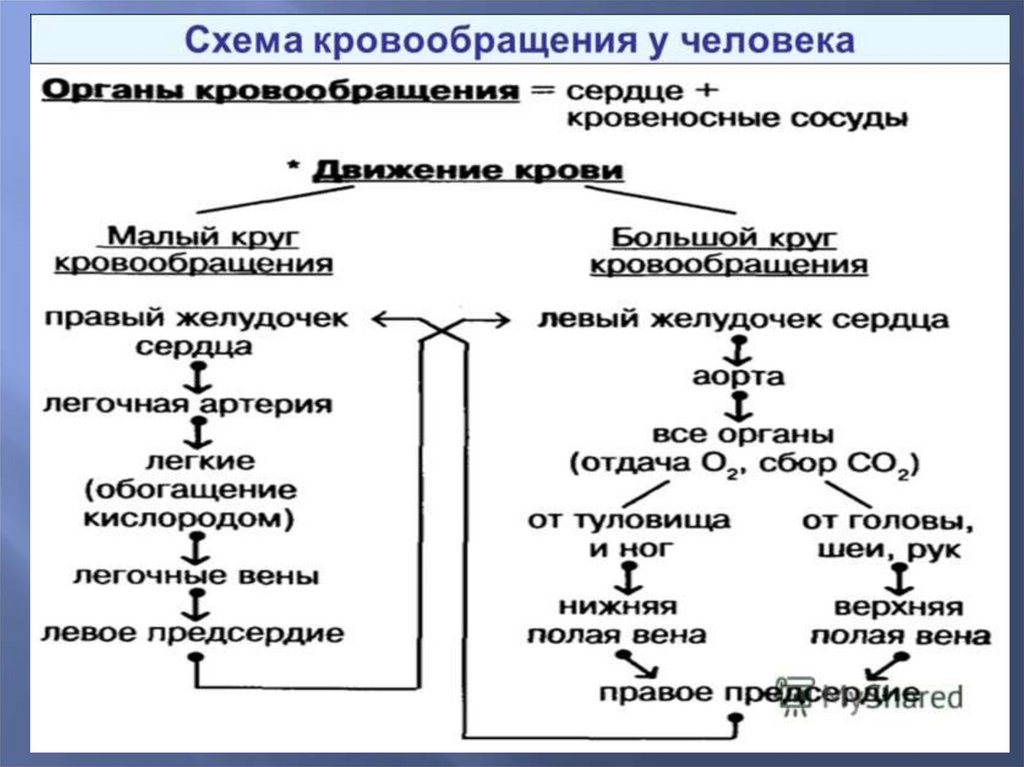 Схема кровообращения у человека

Органы кровообращения = сердце + кровеносные сосуды

* Движение крови

Малый круг кровообращения

правый желудочек сердца

легочная артерия

легкие (обогащение кислородом)

легочные вены

левое предсердие

Большой круг кровообращения

левый желудочек сердца

аорта

все органы (отдача $O_2$, сбор $CO_2$)

от туловища и ног

нижняя полая вена

от головы, шеи, рук

верхняя полая вена

правое предсердие

MyShared